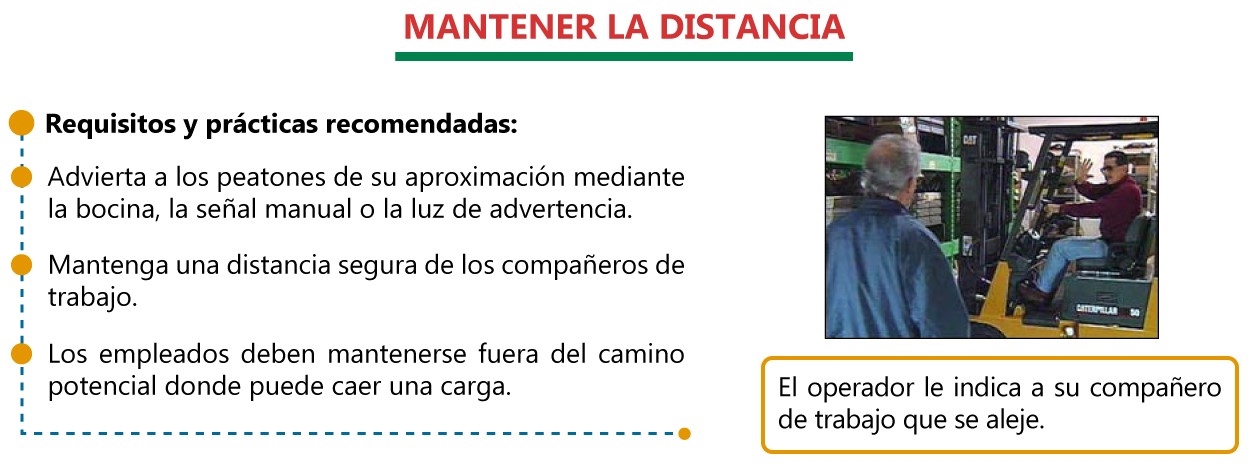 MANTENER LA DISTANCIA

Requisitos y prácticas recomendadas:

Advierta a los peatones de su aproximación mediante la bocina, la señal manual o la luz de advertencia.

Mantenga una distancia segura de los compañeros de trabajo.

Los empleados deben mantenerse fuera del camino potencial donde puede caer una carga.

CAT

CATERPILLAR 50

El operador le indica a su compañero de trabajo que se aleje.